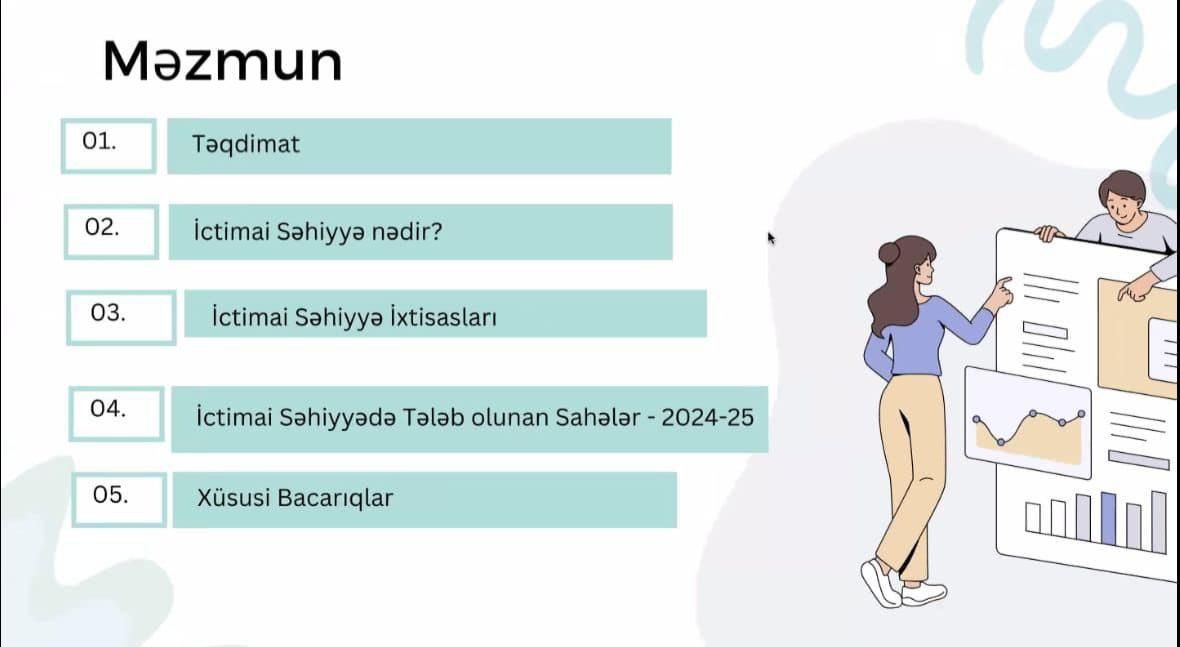 Məzmun

01. Təqdimat

02. İctimai Səhiyyə nədir?

03. İctimai Səhiyyə İxtisasları

04. İctimai Səhiyyədə Tələb olunan Sahələr - 2024-25

05. Xüsusi Bacarıqlar